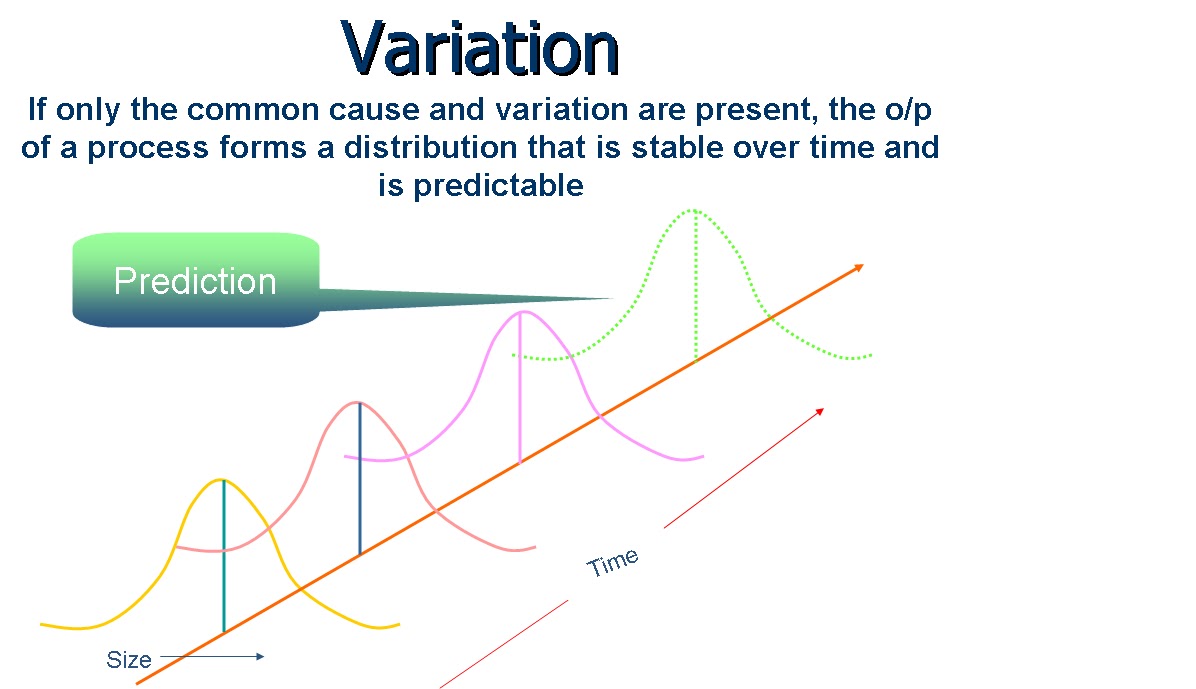 Variation

If only the common cause and variation are present, the o/p of a process forms a distribution that is stable over time and is predictable

Prediction

Time

Size